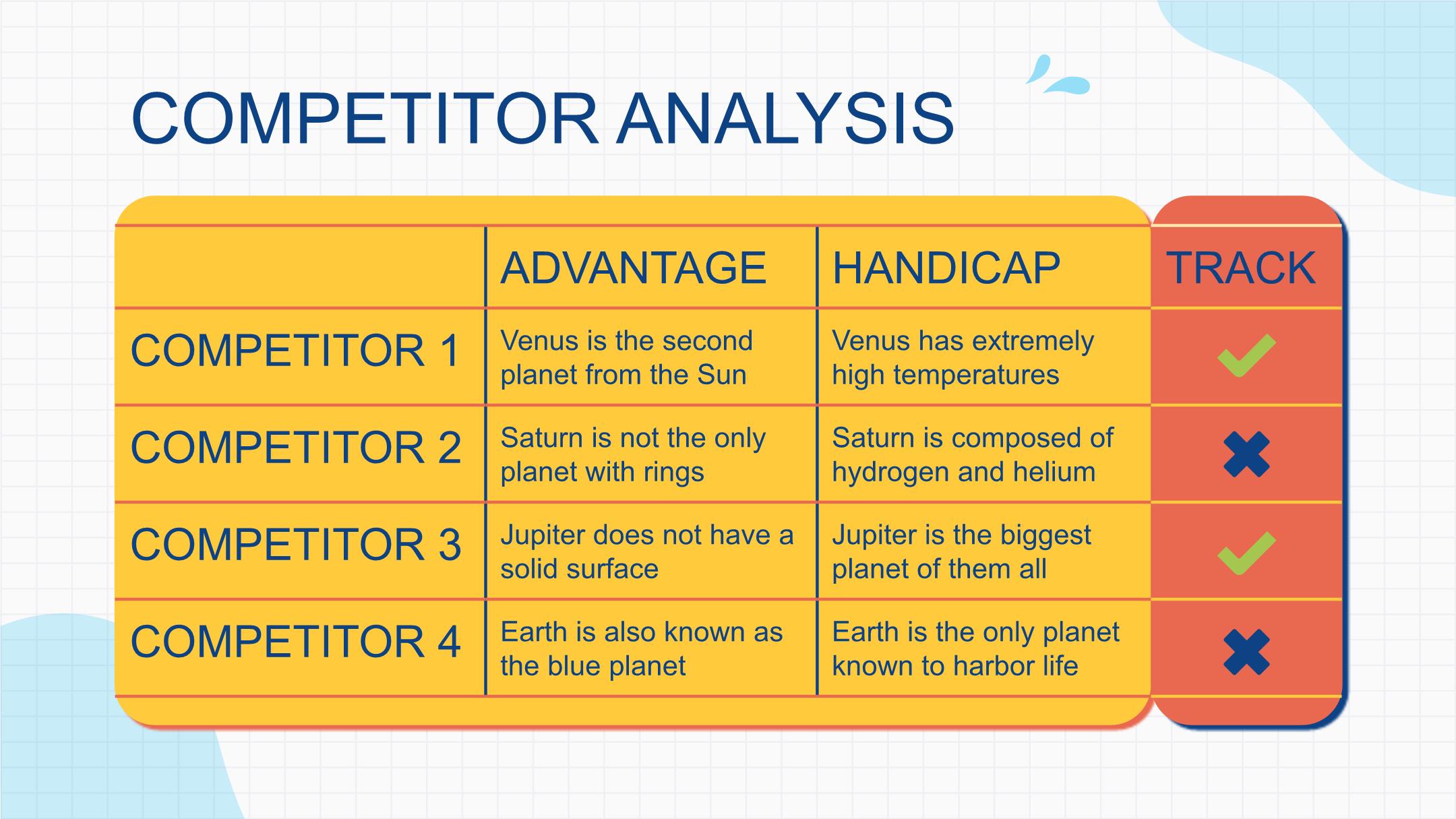 COMPETITOR ANALYSIS

| | ADVANTAGE | HANDICAP | TRACK |
|---|---|---|---|
| COMPETITOR 1 | Venus is the second planet from the Sun | Venus has extremely high temperatures | ✓ |
| COMPETITOR 2 | Saturn is not the only planet with rings | Saturn is composed of hydrogen and helium | ✗ |
| COMPETITOR 3 | Jupiter does not have a solid surface | Jupiter is the biggest planet of them all | ✓ |
| COMPETITOR 4 | Earth is also known as the blue planet | Earth is the only planet known to harbor life | ✗ |